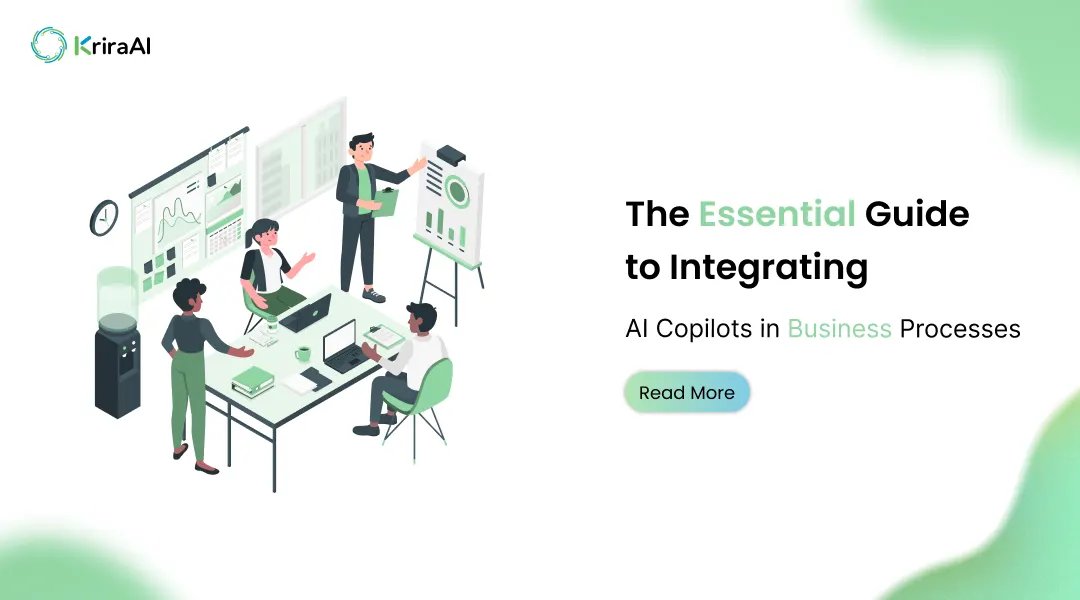 KriraAI

The Essential Guide to Integrating

AI Copilots in Business Processes

Read More